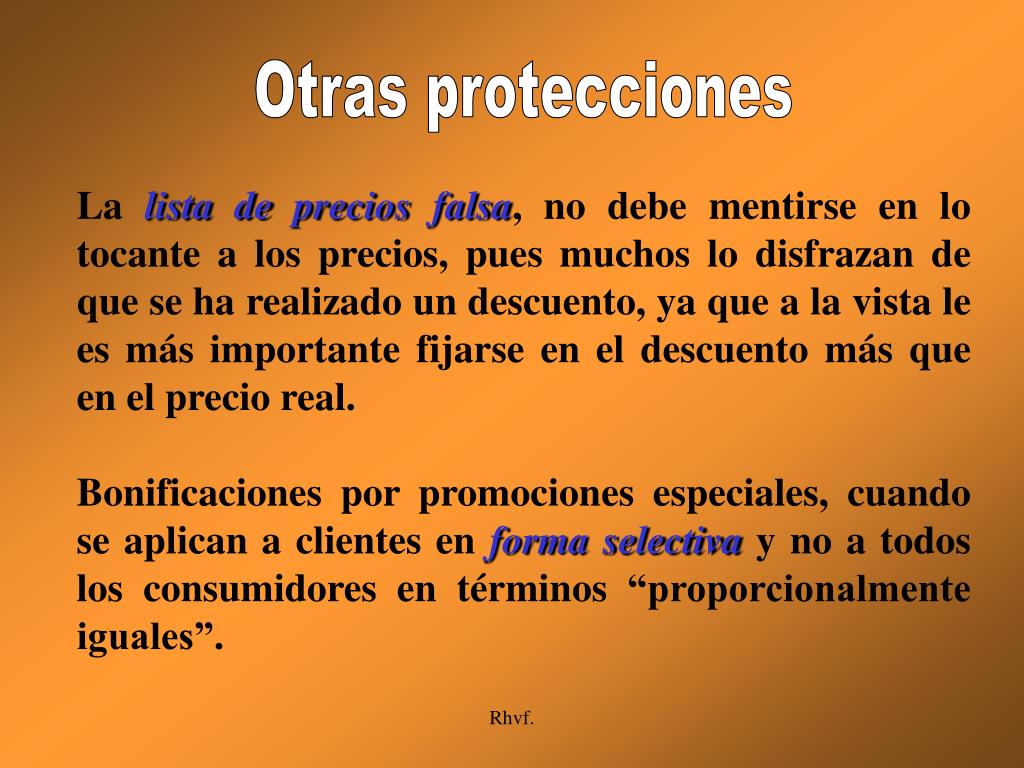 Otras protecciones

La lista de precios falsa, no debe mentirse en lo tocante a los precios, pues muchos lo disfrazan de que se ha realizado un descuento, ya que a la vista le es más importante fijarse en el descuento más que en el precio real.

Bonificaciones por promociones especiales, cuando se aplican a clientes en forma selectiva y no a todos los consumidores en términos “proporcionalmente iguales”.

Rhvf.